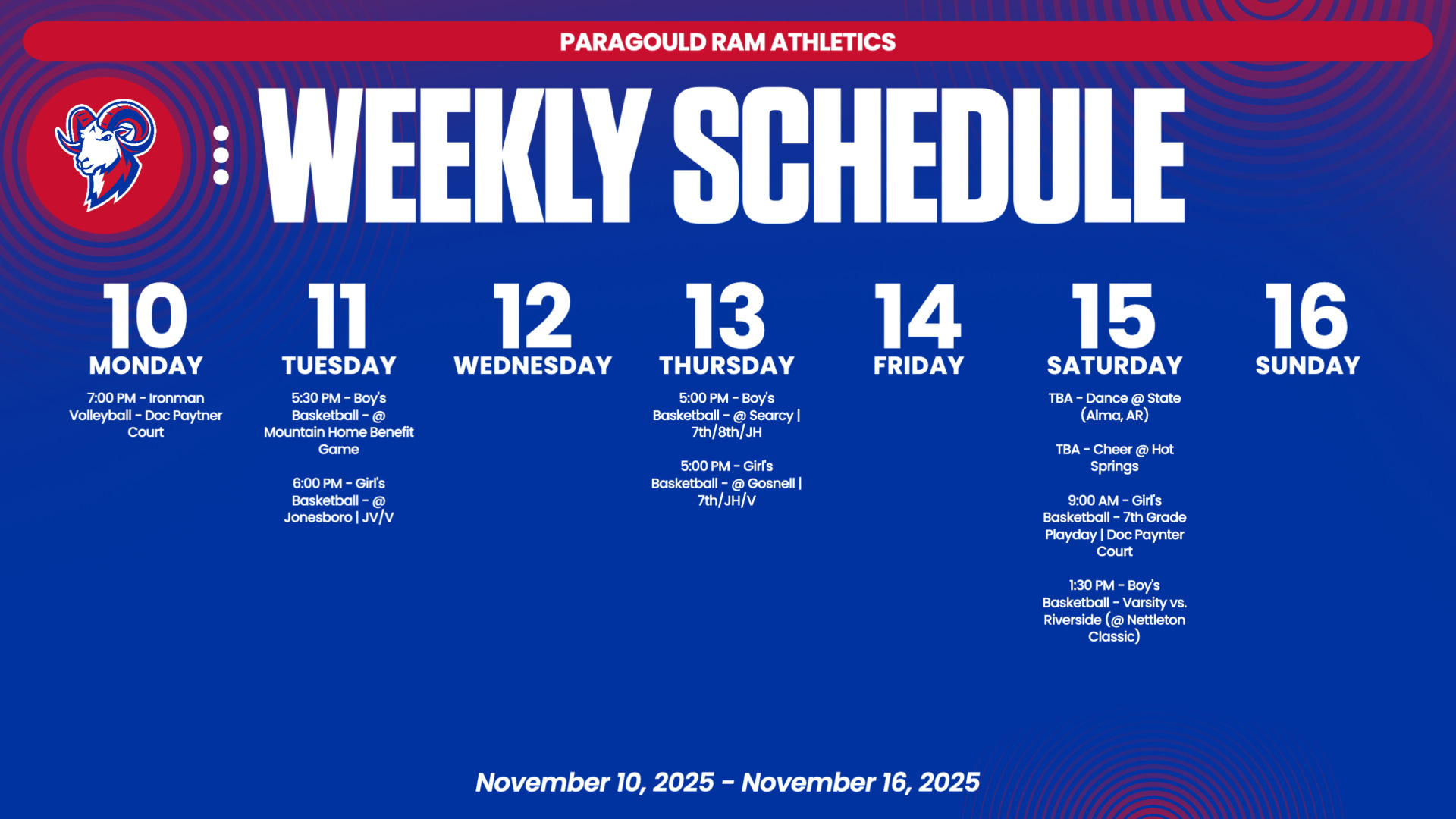 PARAGOULD RAM ATHLETICS

WEEKLY SCHEDULE

10
MONDAY
7:00 PM - Ironman Volleyball - Doc Paytner Court

11
TUESDAY
5:30 PM - Boy's Basketball - @ Mountain Home Benefit Game

6:00 PM - Girl's Basketball - @ Jonesboro | JV/V

12
WEDNESDAY

13
THURSDAY
5:00 PM - Boy's Basketball - @ Searcy | 7th/8th/JH

5:00 PM - Girl's Basketball - @ Gosnell | 7th/JH/V

14
FRIDAY

15
SATURDAY
TBA - Dance @ State (Alma, AR)

TBA - Cheer @ Hot Springs

9:00 AM - Girl's Basketball - 7th Grade Playday | Doc Paynter Court

1:30 PM - Boy's Basketball - Varsity vs. Riverside (@ Nettleton Classic)

16
SUNDAY

November 10, 2025 - November 16, 2025